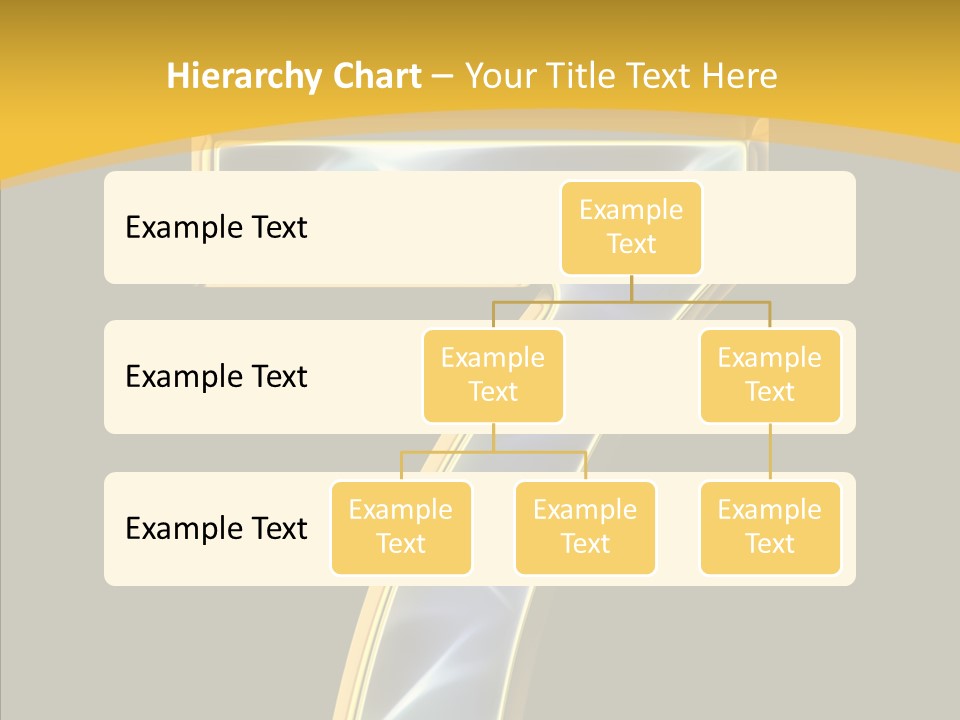 Hierarchy Chart – Your Title Text Here

Example Text

Example Text

Example Text

Example Text

Example Text

Example Text

Example Text

Example Text

Example Text